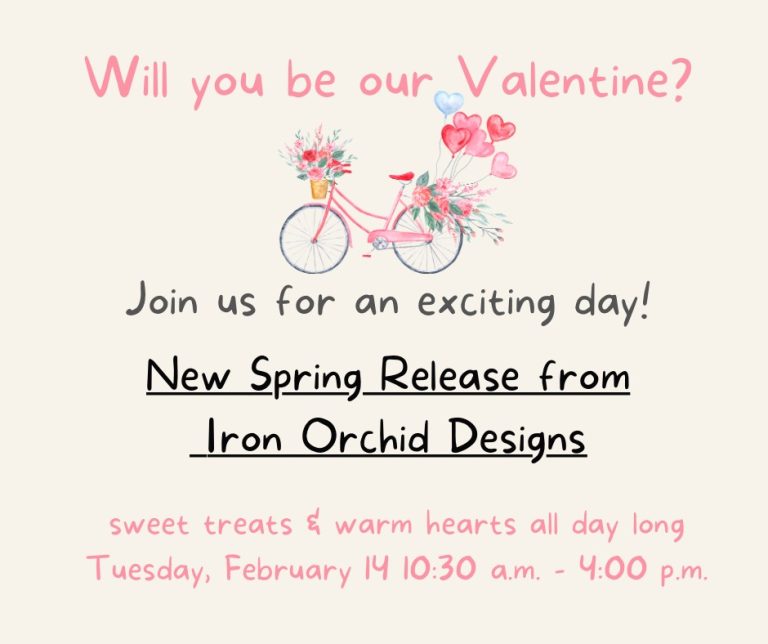 Will you be our Valentine?

Join us for an exciting day!

New Spring Release from
Iron Orchid Designs

sweet treats & warm hearts all day long
Tuesday, February 14 10:30 a.m. - 4:00 p.m.